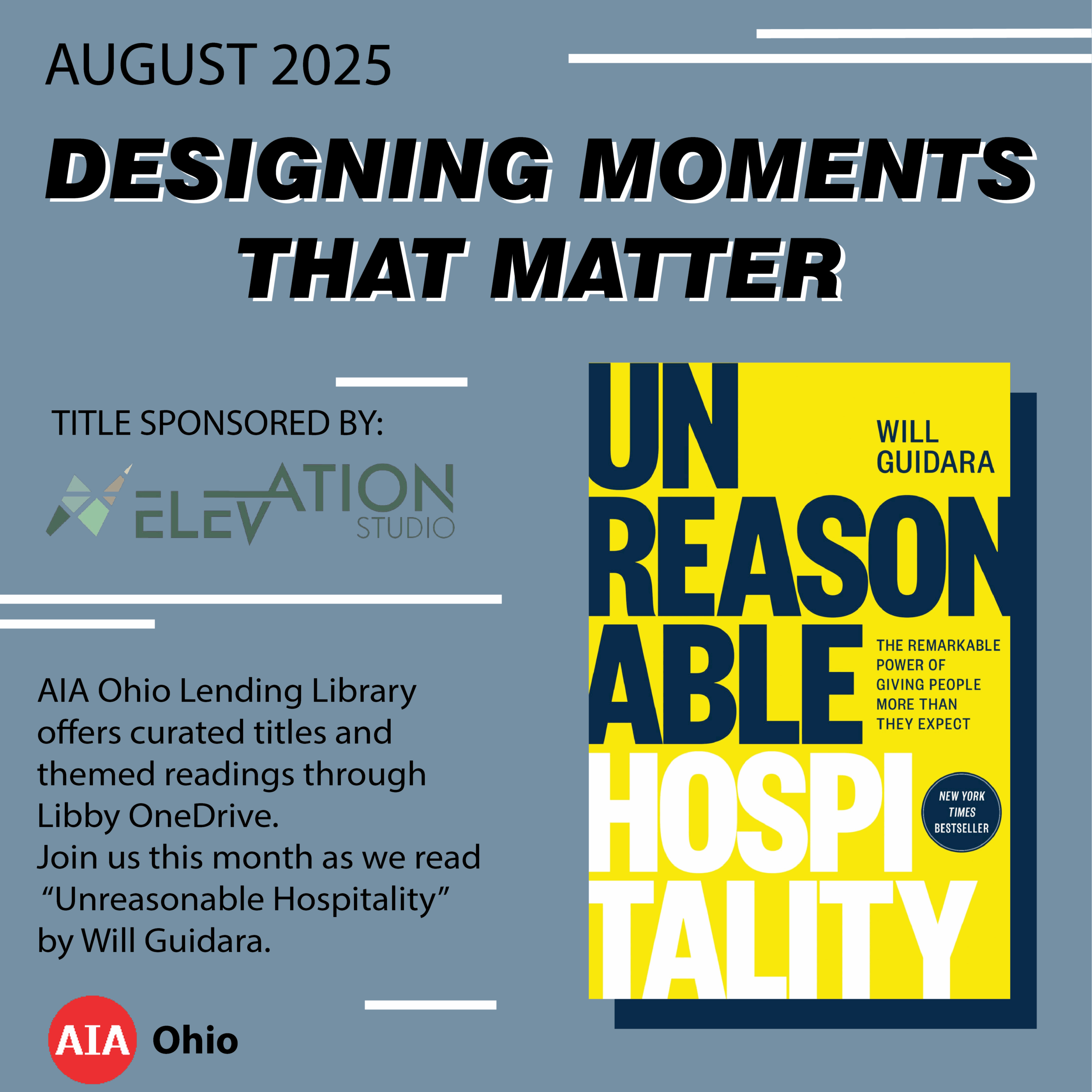 AUGUST 2025

DESIGNING MOMENTS THAT MATTER

TITLE SPONSORED BY:

ELEVATION STUDIO

AIA Ohio Lending Library offers curated titles and themed readings through Libby OneDrive.
Join us this month as we read "Unreasonable Hospitality" by Will Guidara.

AIA Ohio

UN REASON ABLE HOSPI TALITY

WILL GUIDARA

THE REMARKABLE POWER OF GIVING PEOPLE MORE THAN THEY EXPECT

NEW YORK TIMES BESTSELLER